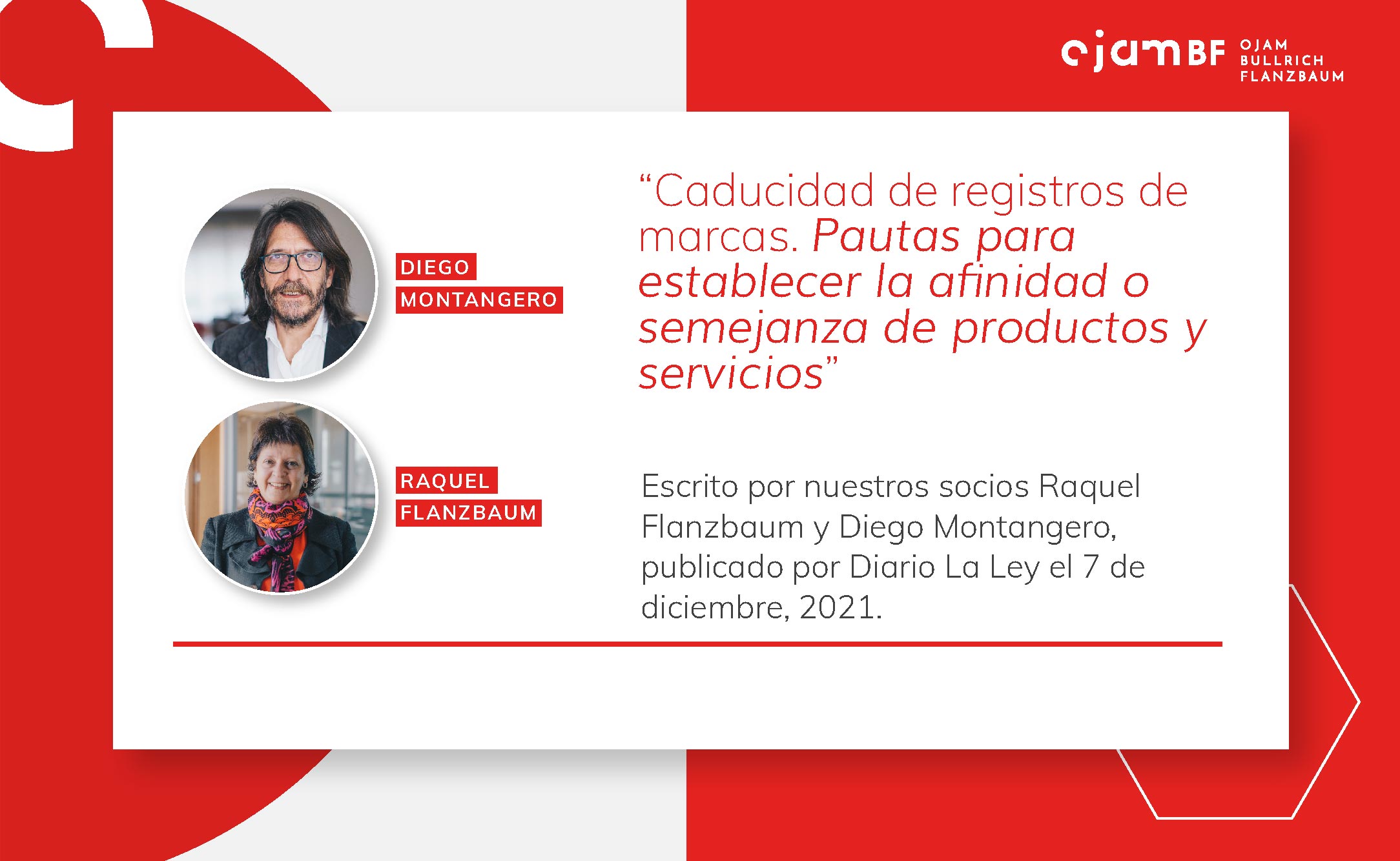 ojam BF OJAM BULLRICH FLANZBAUM

DIEGO MONTANGERO

RAQUEL FLANZBAUM

“Caducidad de registros de marcas. Pautas para establecer la afinidad o semejanza de productos y servicios”

Escrito por nuestros socios Raquel Flanzbaum y Diego Montangero, publicado por Diario La Ley el 7 de diciembre, 2021.